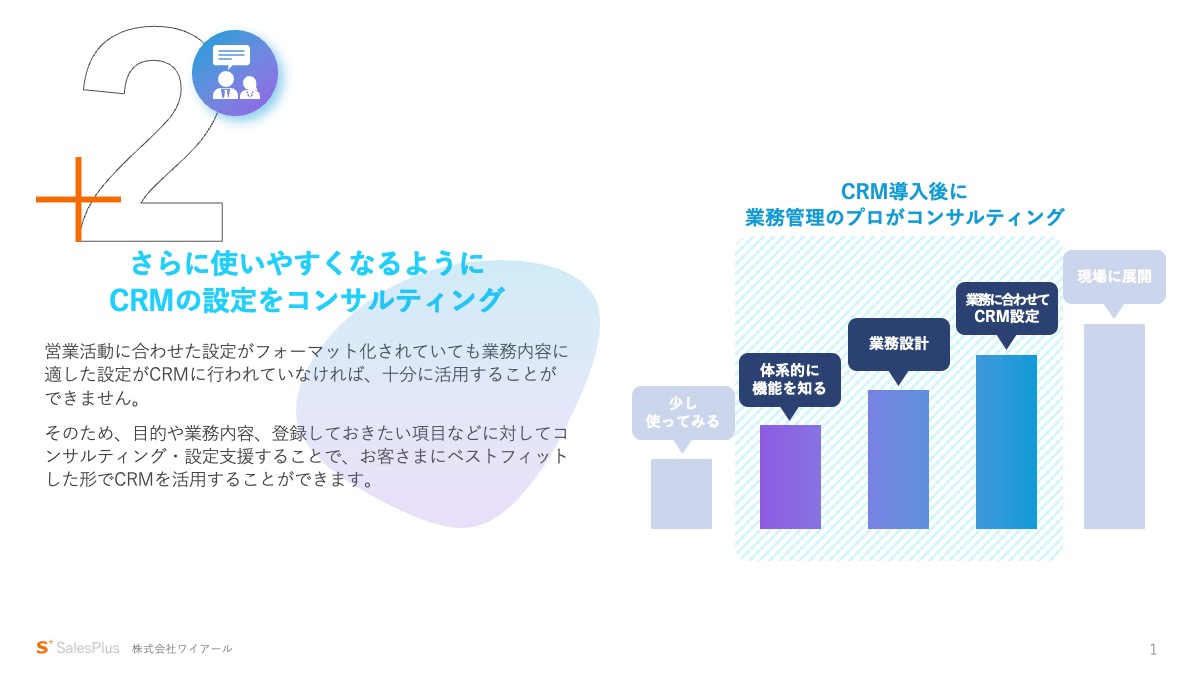 +2

さらに使いやすくなるように
CRMの設定をコンサルティング

営業活動に合わせた設定がフォーマット化されていても業務内容に適した設定がCRMに行われていなければ、十分に活用することができません。

そのため、目的や業務内容、登録しておきたい項目などに対してコンサルティング・設定支援することで、お客さまにベストフィットした形でCRMを活用することができます。

CRM導入後に
業務管理のプロがコンサルティング

少し
使ってみる

体系的に
機能を知る

業務設計

業務に合わせて
CRM設定

現場に展開

S+ SalesPlus 株式会社ワイアール

1